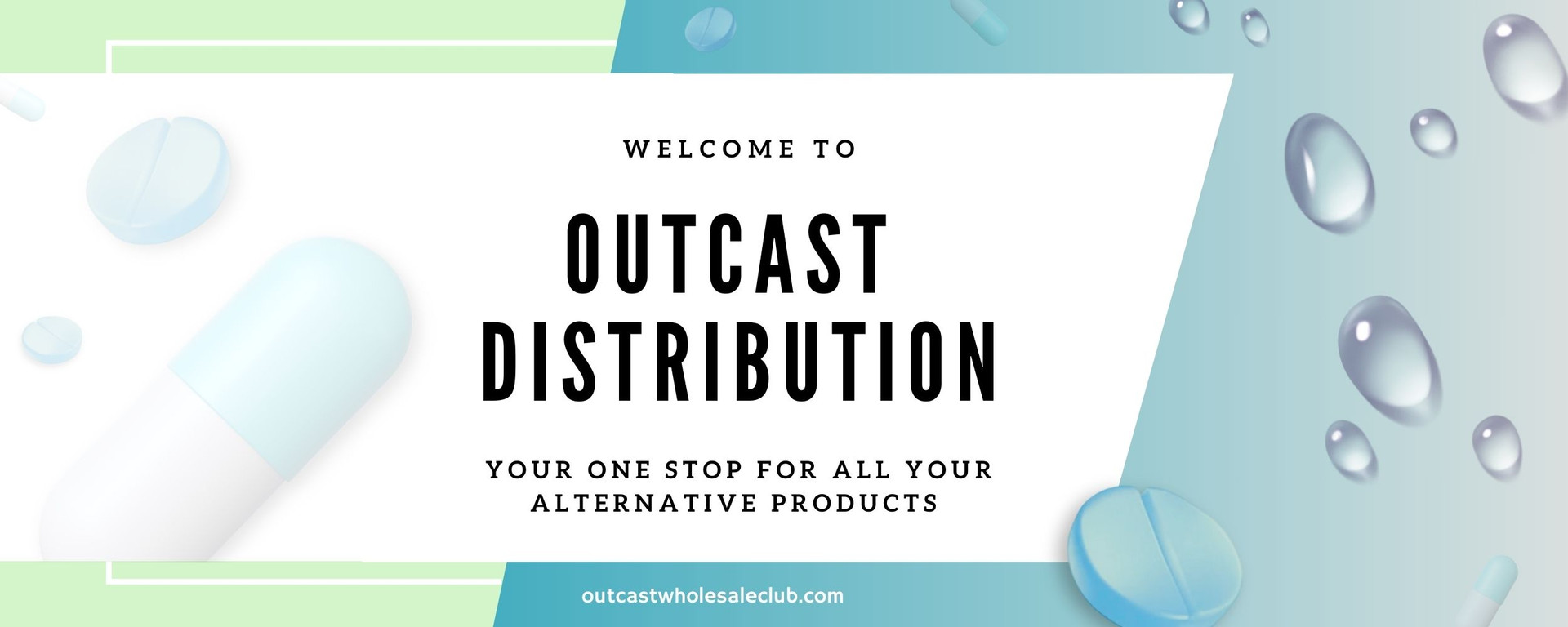 WELCOME TO

OUTCAST DISTRIBUTION

YOUR ONE STOP FOR ALL YOUR ALTERNATIVE PRODUCTS

outcastwholesaleclub.com